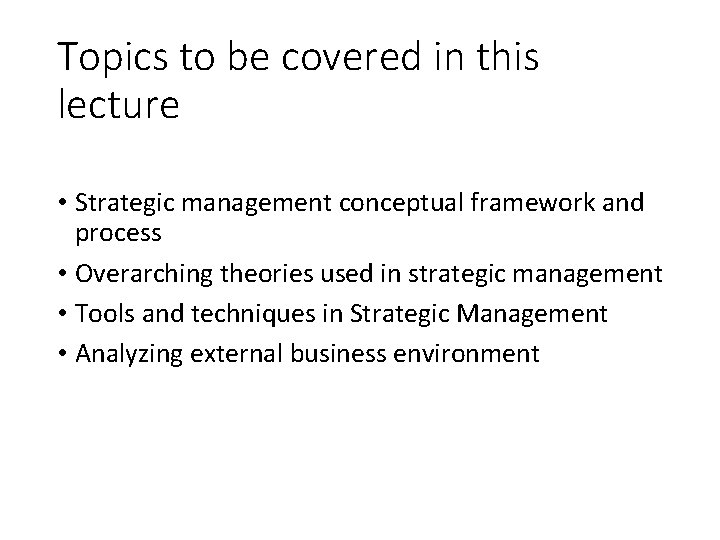 Topics to be covered in this lecture

• Strategic management conceptual framework and process
• Overarching theories used in strategic management
• Tools and techniques in Strategic Management
• Analyzing external business environment